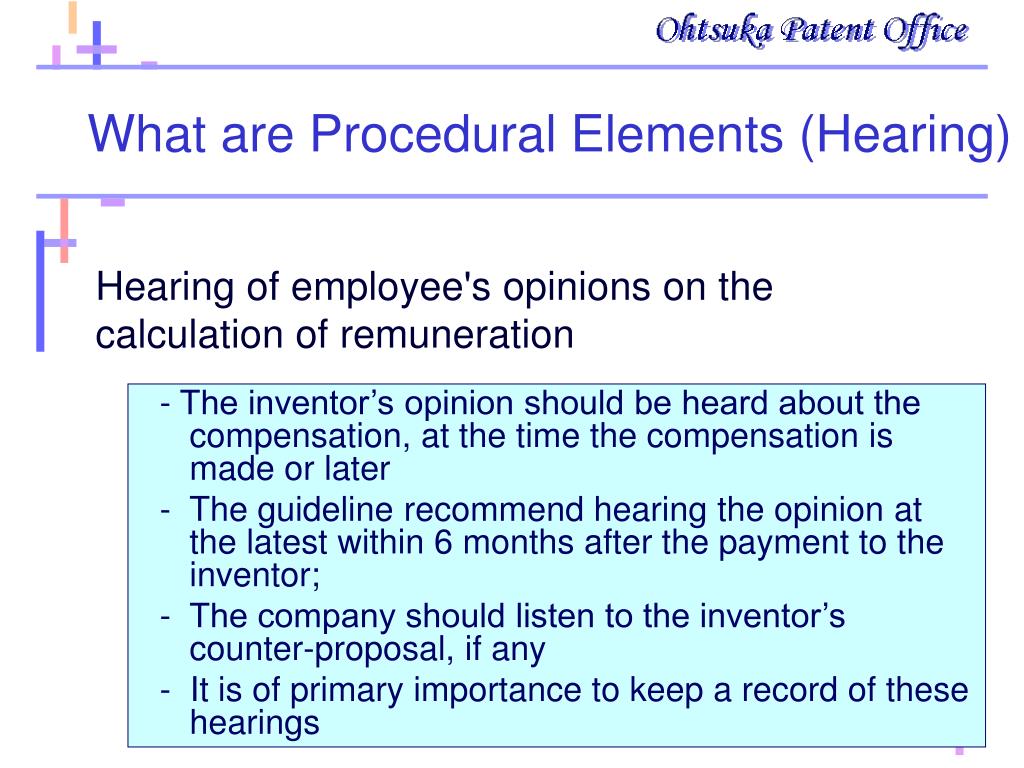 Ohtsuka Patent Office

What are Procedural Elements (Hearing)

Hearing of employee's opinions on the calculation of remuneration

- The inventor’s opinion should be heard about the compensation, at the time the compensation is made or later
- The guideline recommend hearing the opinion at the latest within 6 months after the payment to the inventor;
- The company should listen to the inventor’s counter-proposal, if any
- It is of primary importance to keep a record of these hearings